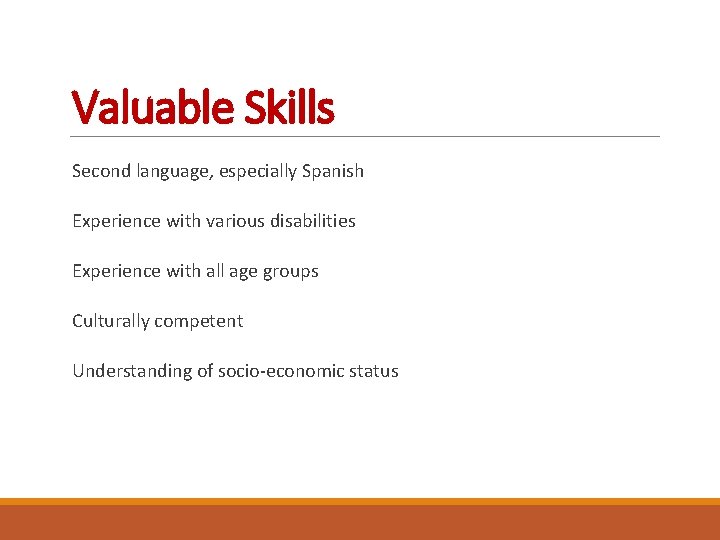 Valuable Skills

Second language, especially Spanish

Experience with various disabilities

Experience with all age groups

Culturally competent

Understanding of socio-economic status